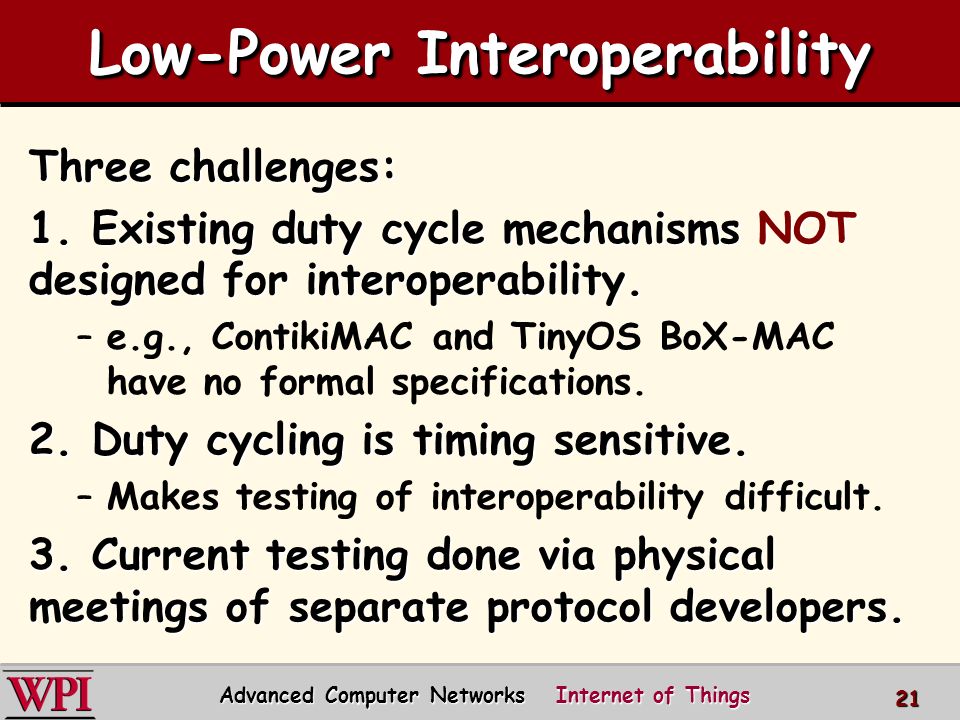 Low-Power Interoperability

Three challenges:

1. Existing duty cycle mechanisms NOT designed for interoperability.

– e.g., ContikiMAC and TinyOS BoX-MAC have no formal specifications.

2. Duty cycling is timing sensitive.

– Makes testing of interoperability difficult.

3. Current testing done via physical meetings of separate protocol developers.

WPI Advanced Computer Networks Internet of Things 21